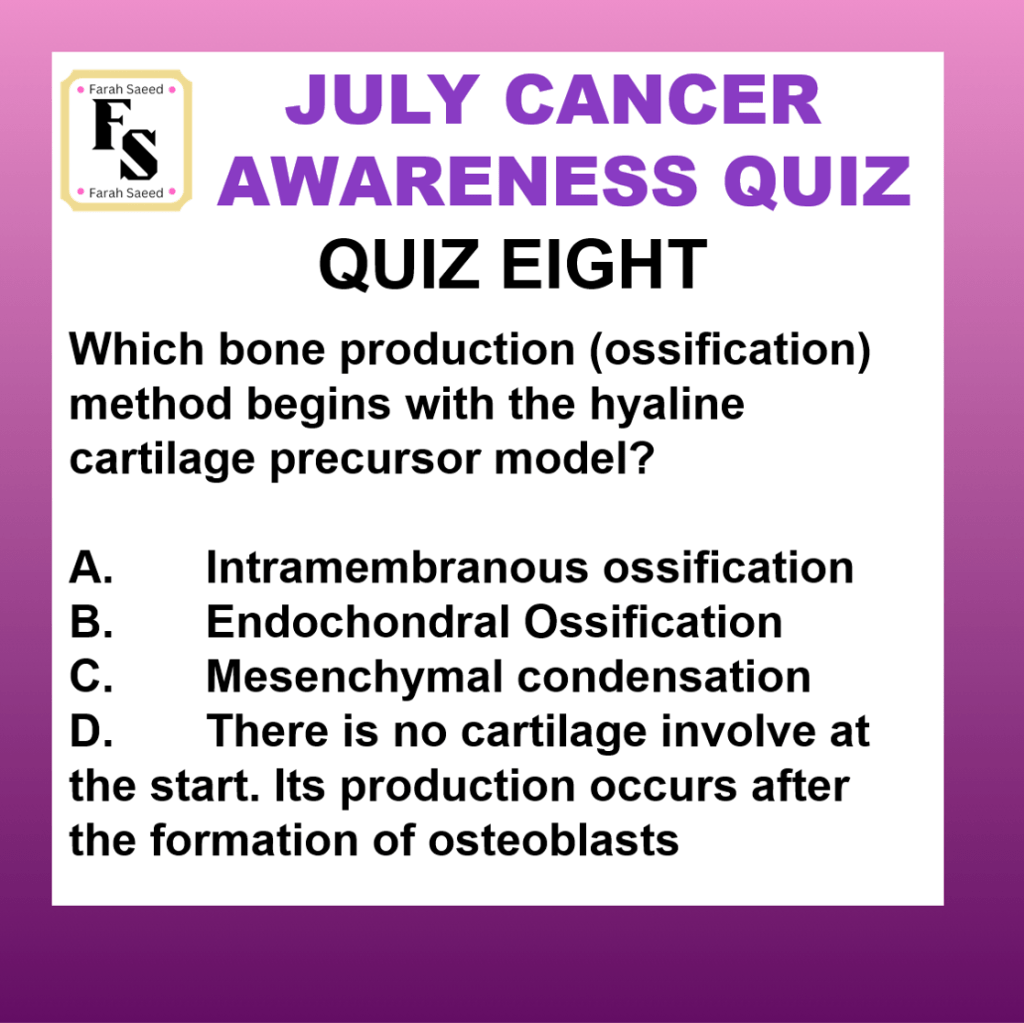 Farah Saeed
FS
Farah Saeed

JULY CANCER AWARENESS QUIZ

QUIZ EIGHT

Which bone production (ossification) method begins with the hyaline cartilage precursor model?

A. Intramembranous ossification
B. Endochondral Ossification
C. Mesenchymal condensation
D. There is no cartilage involve at the start. Its production occurs after the formation of osteoblasts